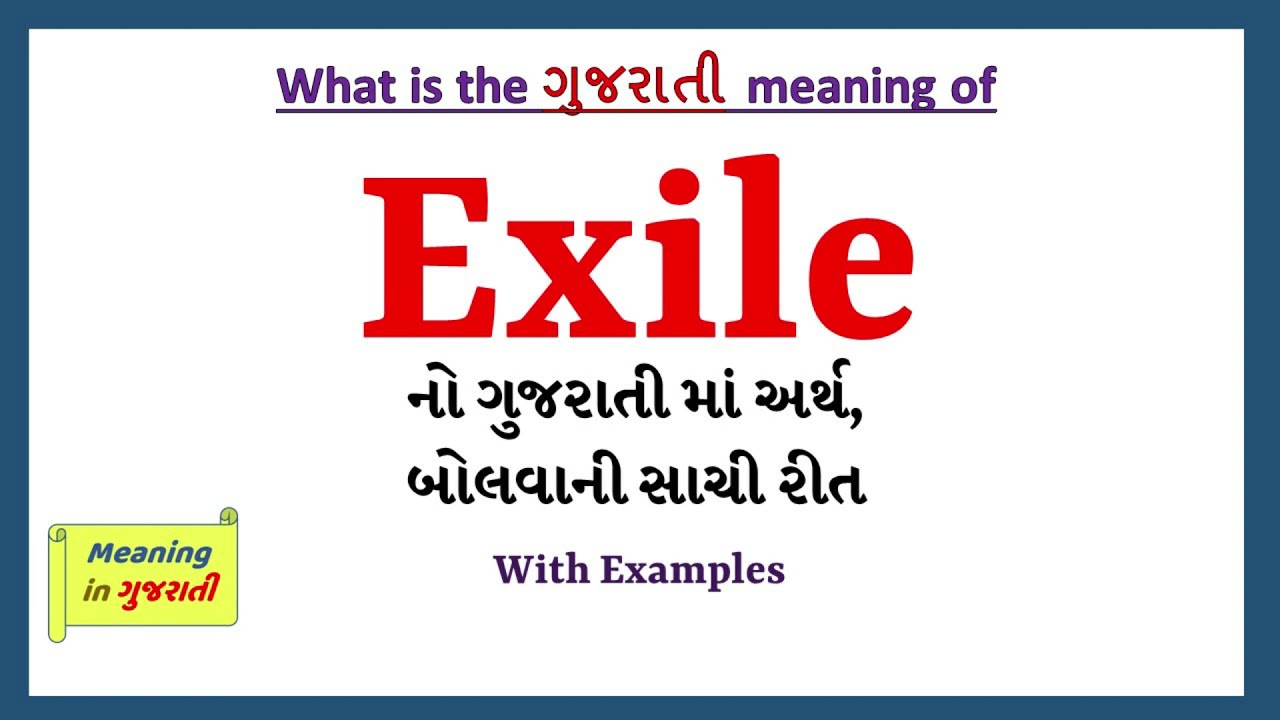 What is the ગુજરાતી meaning of

Exile

નો ગુજરાતી માં અર્થ,
બોલવાની સાચી રીત

With Examples

Meaning
in ગુજરાતી